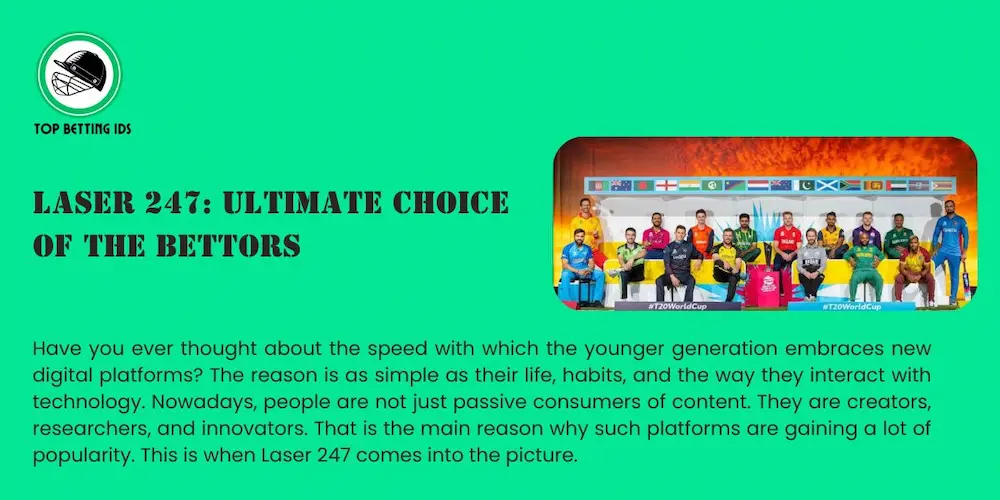 TOP BETTING IDS

LASER 247: ULTIMATE CHOICE OF THE BETTORS

#T20WorldCup

#T20WorldCup

Have you ever thought about the speed with which the younger generation embraces new digital platforms? The reason is as simple as their life, habits, and the way they interact with technology. Nowadays, people are not just passive consumers of content. They are creators, researchers, and innovators. That is the main reason why such platforms are gaining a lot of popularity. This is when Laser 247 comes into the picture.